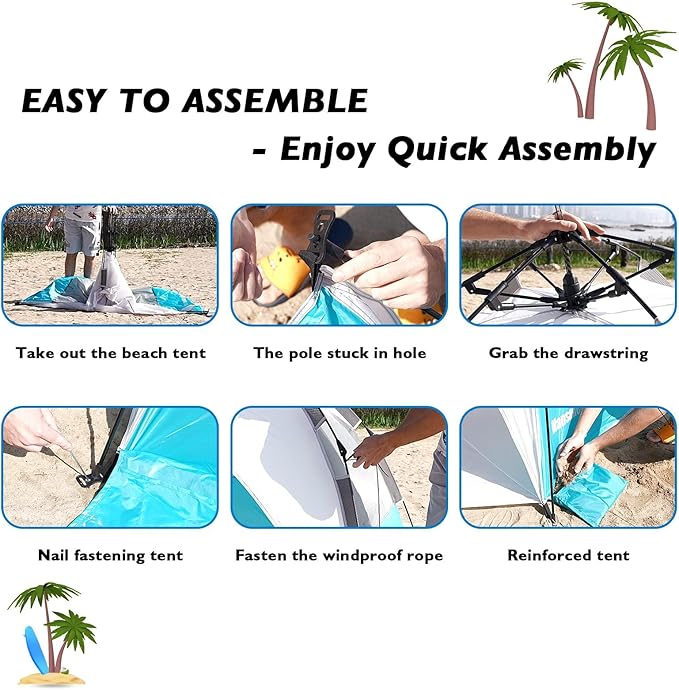 EASY TO ASSEMBLE

- Enjoy Quick Assembly

Take out the beach tent

The pole stuck in hole

Grab the drawstring

Nail fastening tent

Fasten the windproof rope

Reinforced tent